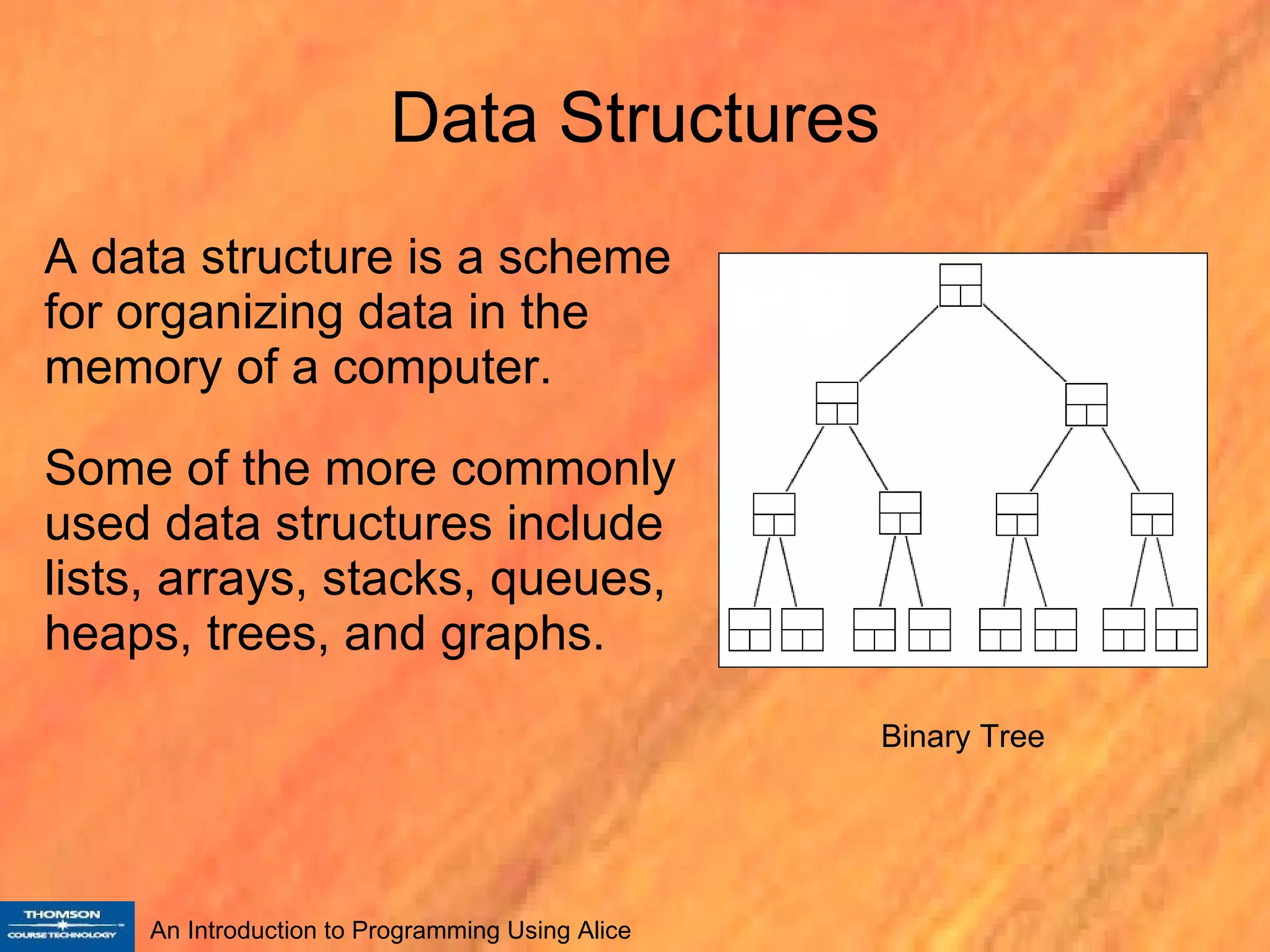 Data Structures

A data structure is a scheme for organizing data in the memory of a computer.

Some of the more commonly used data structures include lists, arrays, stacks, queues, heaps, trees, and graphs.

Binary Tree

THOMSON
COURSE TECHNOLOGY

An Introduction to Programming Using Alice